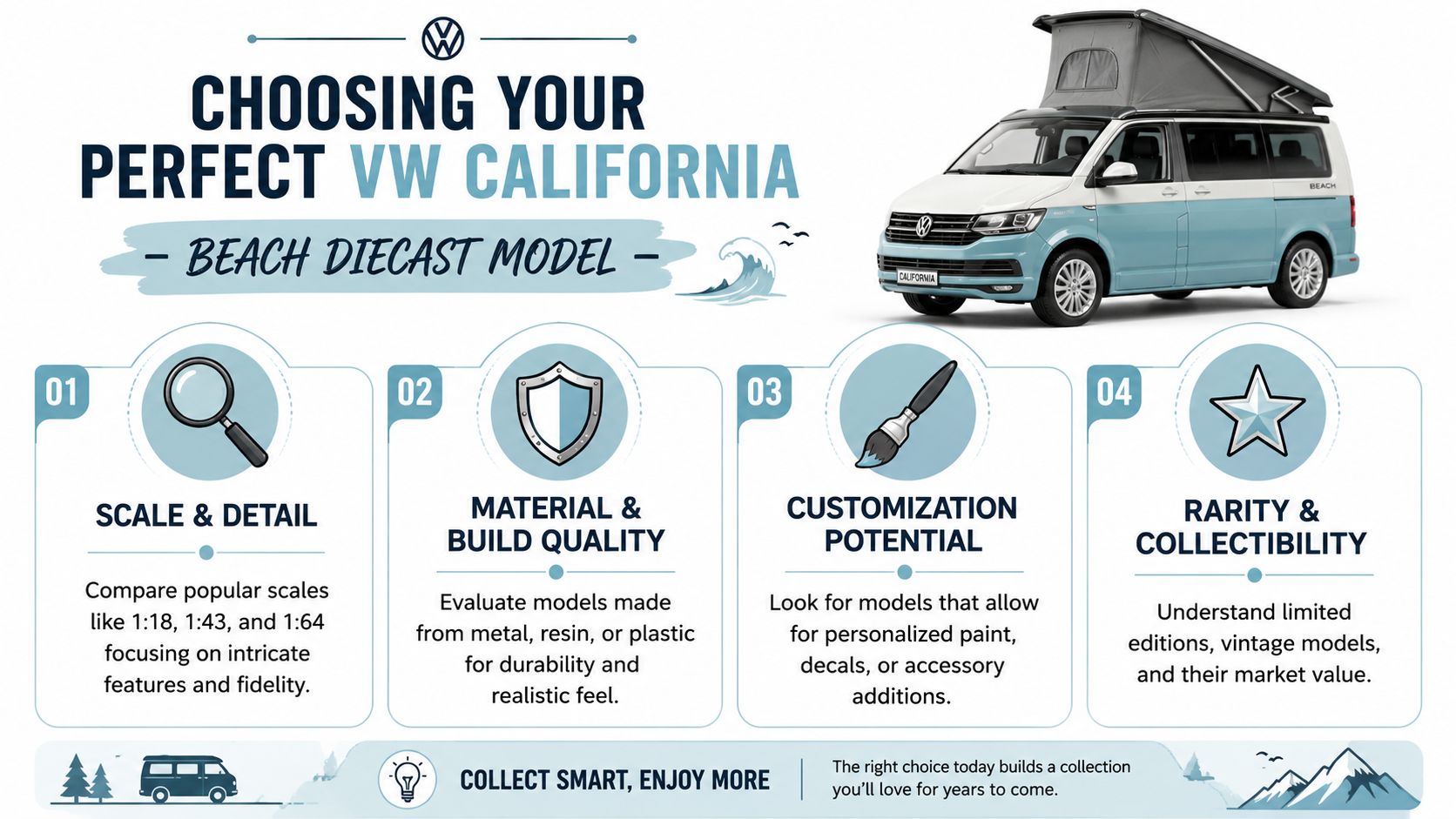 CHOOSING YOUR PERFECT VW CALIFORNIA

– BEACH DIECAST MODEL –

BEACH

CALIFORNIA

01

SCALE & DETAIL

Compare popular scales like 1:18, 1:43, and 1:64 focusing on intricate features and fidelity.

02

MATERIAL & BUILD QUALITY

Evaluate models made from metal, resin, or plastic for durability and realistic feel.

03

CUSTOMIZATION POTENTIAL

Look for models that allow for personalized paint, decals, or accessory additions.

04

RARITY & COLLECTIBILITY

Understand limited editions, vintage models, and their market value.

COLLECT SMART, ENJOY MORE

The right choice today builds a collection you'll love for years to come.